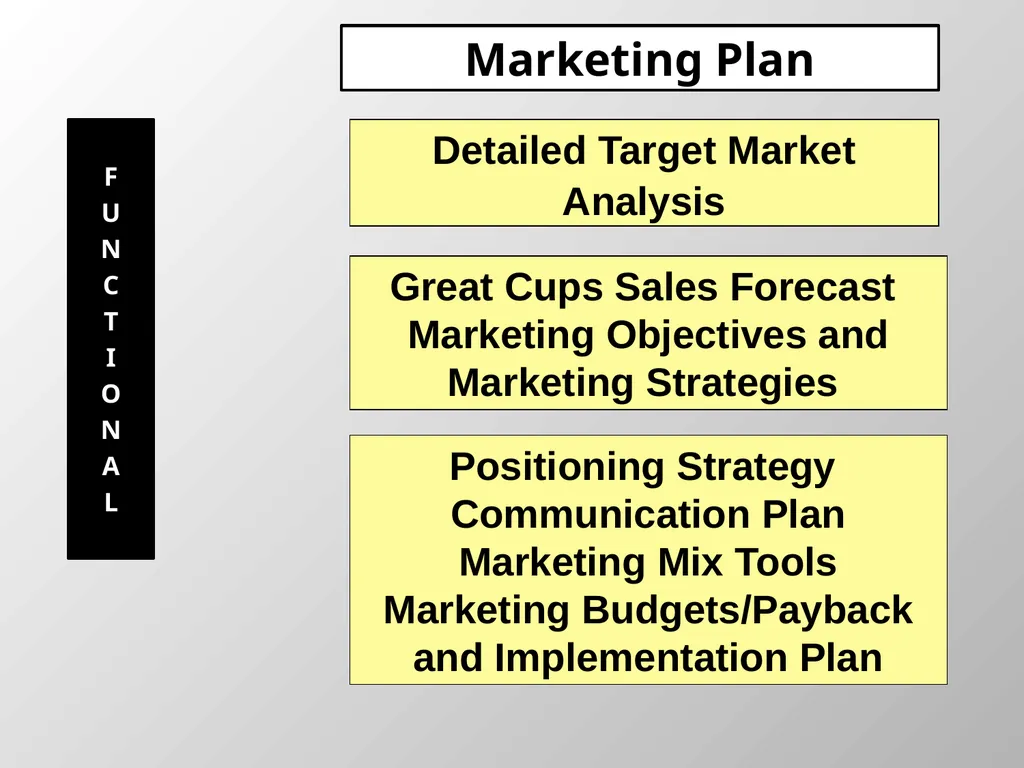 Marketing Plan

F
U
N
C
T
I
O
N
A
L

Detailed Target Market Analysis

Great Cups Sales Forecast
Marketing Objectives and
Marketing Strategies

Positioning Strategy
Communication Plan
Marketing Mix Tools
Marketing Budgets/Payback
and Implementation Plan